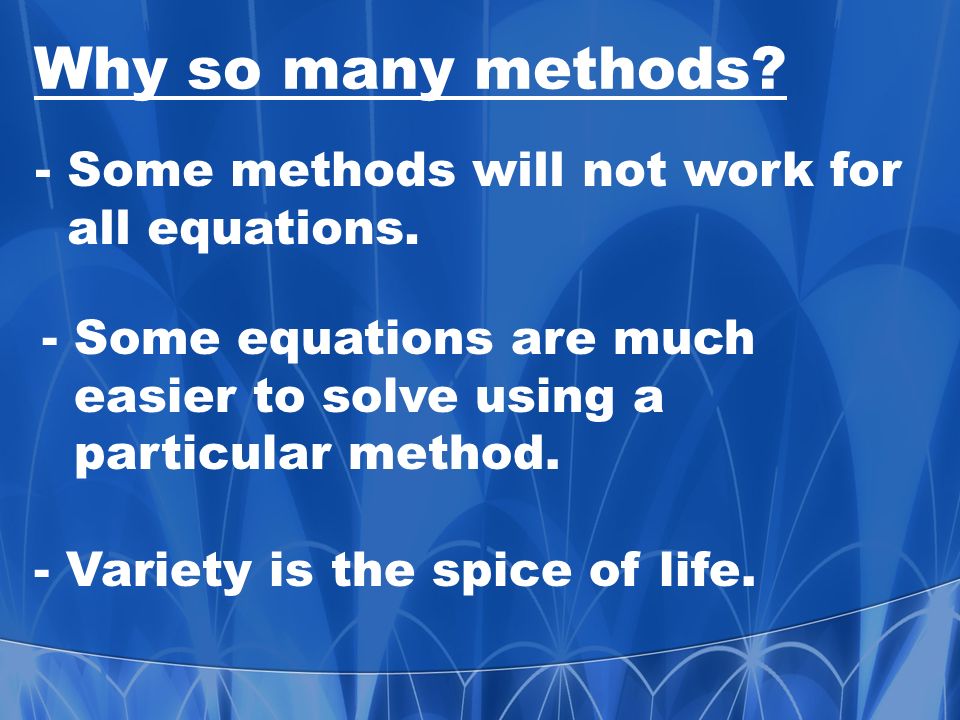 Why so many methods?

- Some methods will not work for all equations.

- Some equations are much easier to solve using a particular method.

- Variety is the spice of life.